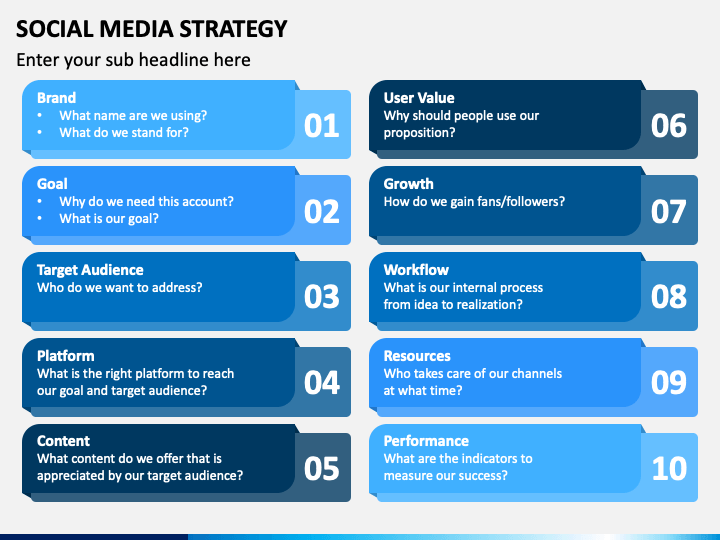 SOCIAL MEDIA STRATEGY

Enter your sub headline here

Brand
• What name are we using?
• What do we stand for?

01

Goal
• Why do we need this account?
• What is our goal?

02

Target Audience
Who do we want to address?

03

Platform
What is the right platform to reach our goal and target audience?

04

Content
What content do we offer that is appreciated by our target audience?

05

User Value
Why should people use our proposition?

06

Growth
How do we gain fans/followers?

07

Workflow
What is our internal process from idea to realization?

08

Resources
Who takes care of our channels at what time?

09

Performance
What are the indicators to measure our success?

10